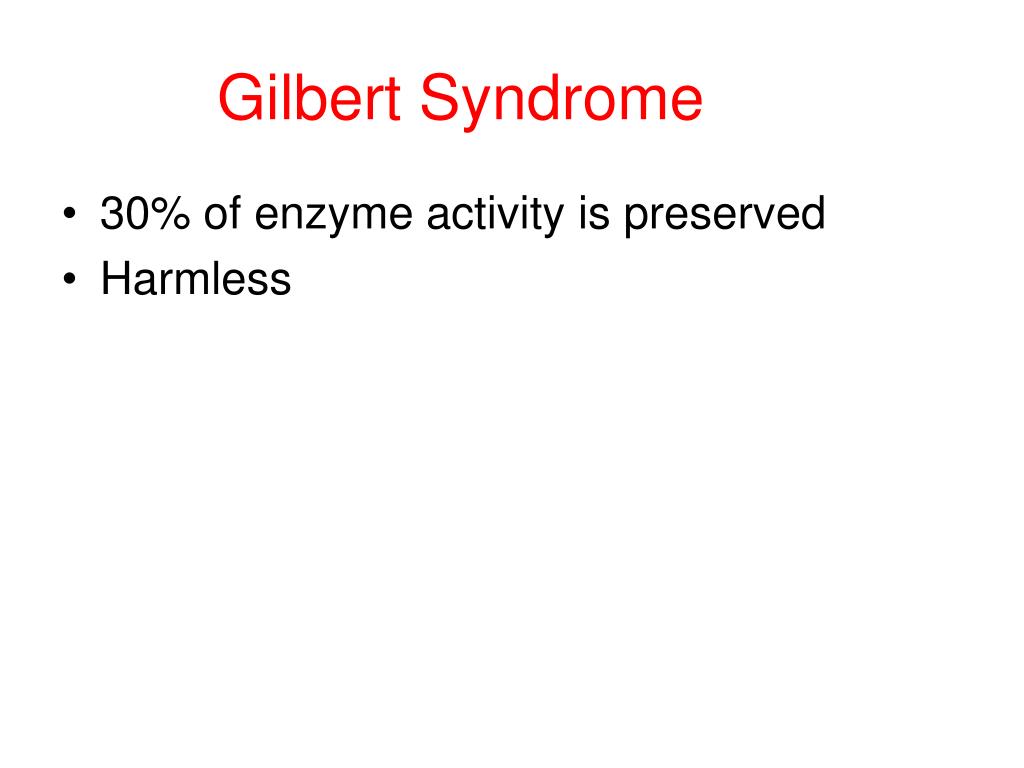 Gilbert Syndrome

• 30% of enzyme activity is preserved
• Harmless